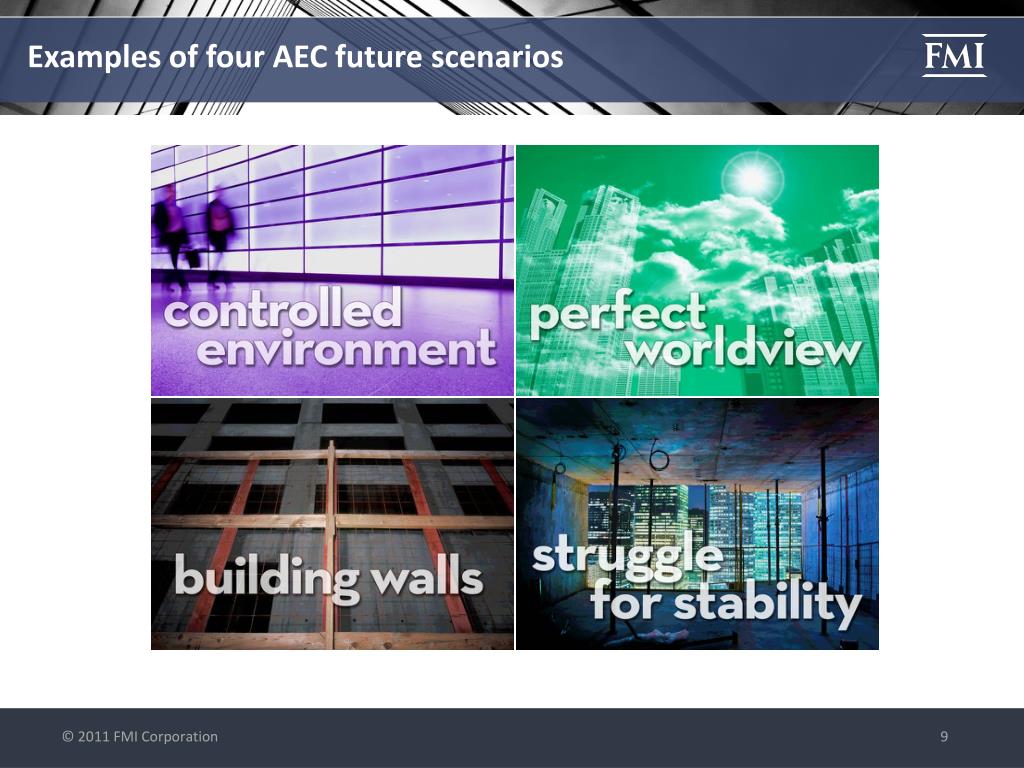 Examples of four AEC future scenarios

FMI

controlled environment

perfect worldview

building walls

struggle for stability

© 2011 FMI Corporation

9